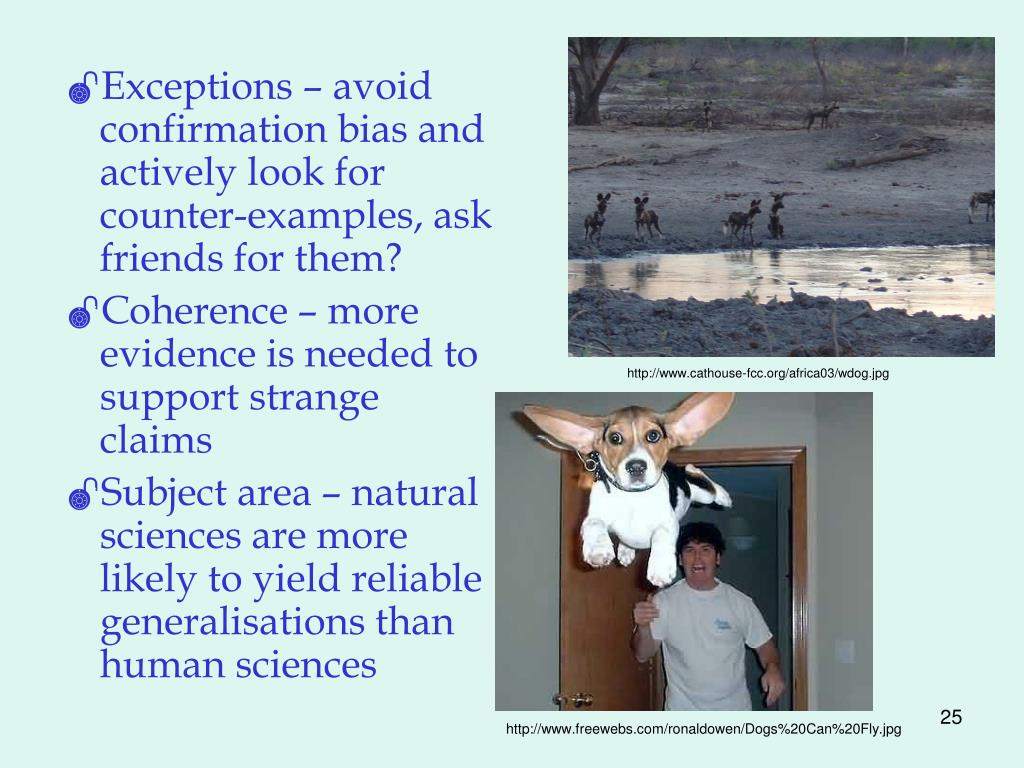 Exceptions – avoid confirmation bias and actively look for counter-examples, ask friends for them?

Coherence – more evidence is needed to support strange claims

Subject area – natural sciences are more likely to yield reliable generalisations than human sciences

http://www.cathouse-fcc.org/africa03/wdog.jpg

http://www.freewebs.com/ronaldowen/Dogs%20Can%20Fly.jpg

25